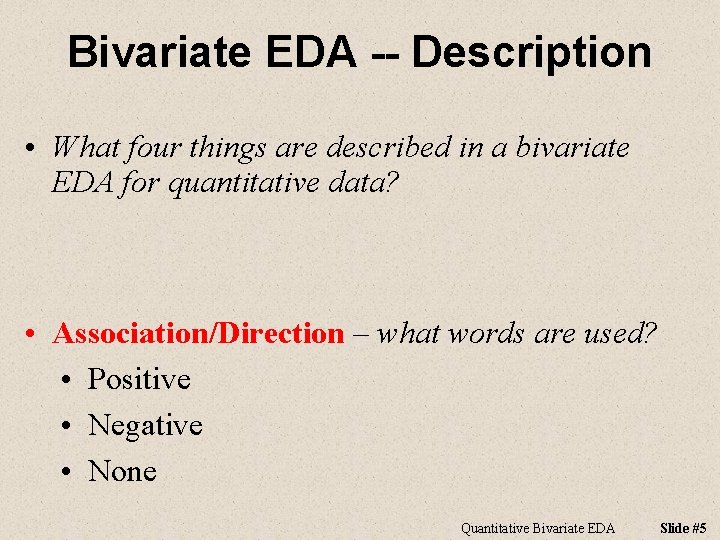 Bivariate EDA -- Description

• What four things are described in a bivariate EDA for quantitative data?

• Association/Direction – what words are used?

• Positive

• Negative

• None

Quantitative Bivariate EDA Slide #5